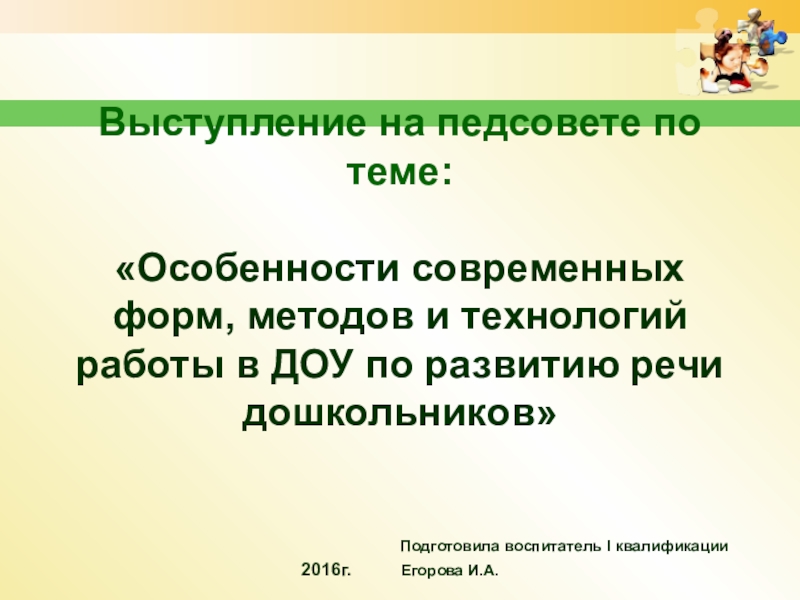 Выступление на педсовете по теме:

«Особенности современных форм, методов и технологий работы в ДОУ по развитию речи дошкольников»

Подготовила воспитатель I квалификации

2016г. Егорова И.А.